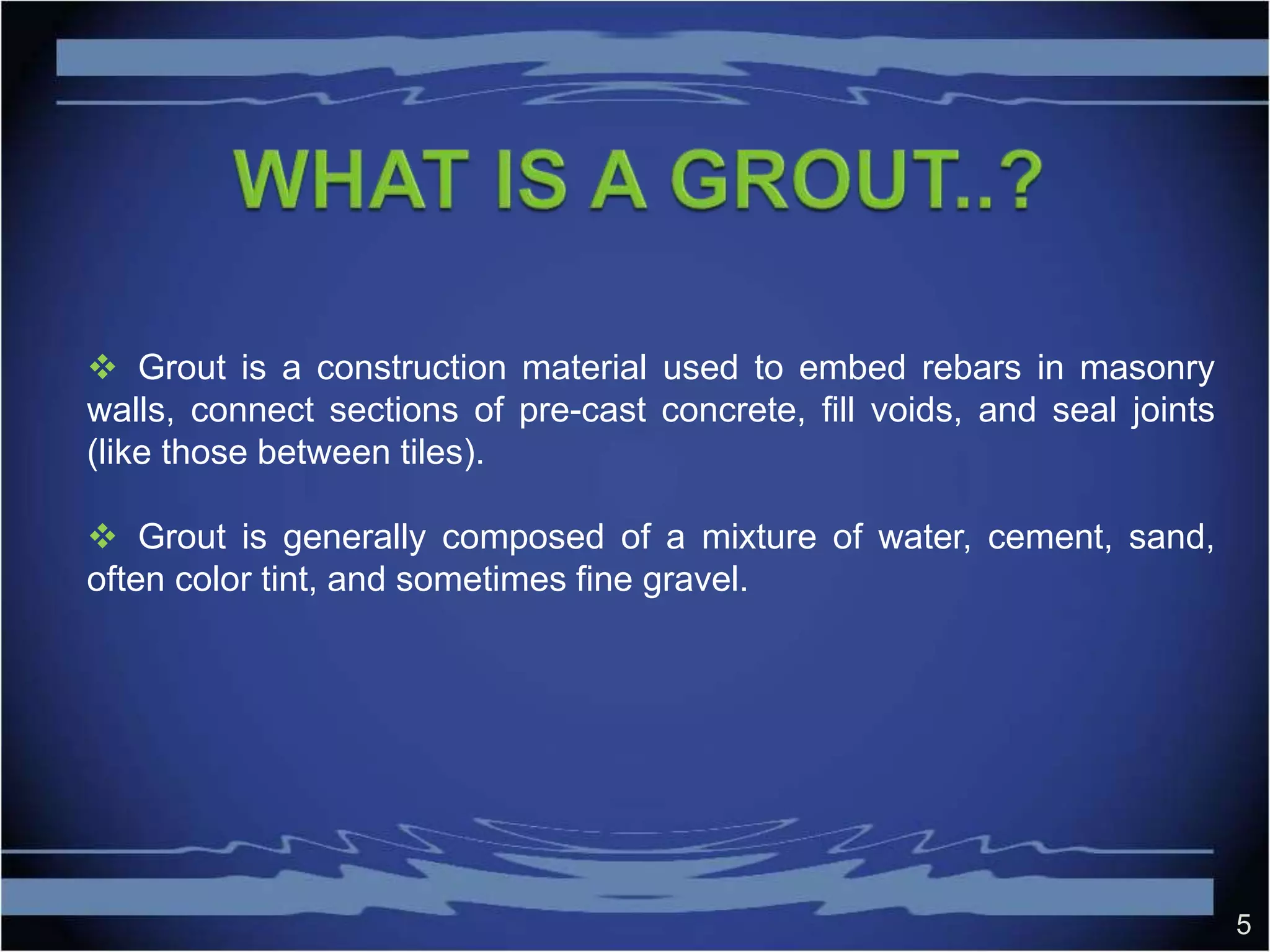 WHAT IS A GROUT..?

❖ Grout is a construction material used to embed rebars in masonry walls, connect sections of pre-cast concrete, fill voids, and seal joints (like those between tiles).

❖ Grout is generally composed of a mixture of water, cement, sand, often color tint, and sometimes fine gravel.

5